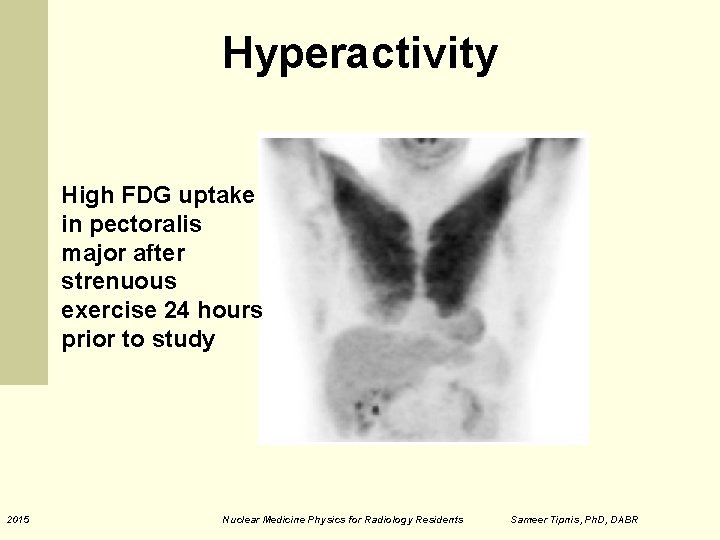 Hyperactivity

High FDG uptake in pectoralis major after strenuous exercise 24 hours prior to study

2015 Nuclear Medicine Physics for Radiology Residents Sameer Tipnis, PhD, DABR